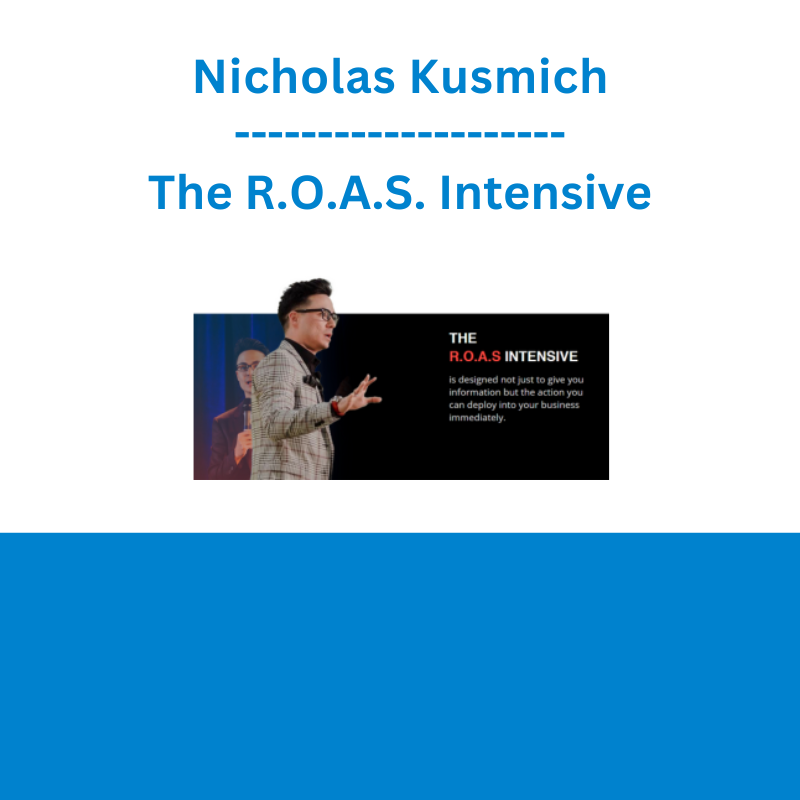 Nicholas Kusmich
---------------------
The R.O.A.S. Intensive

THE
R.O.A.S INTENSIVE
is designed not just to give you information but the action you can deploy into your business immediately.